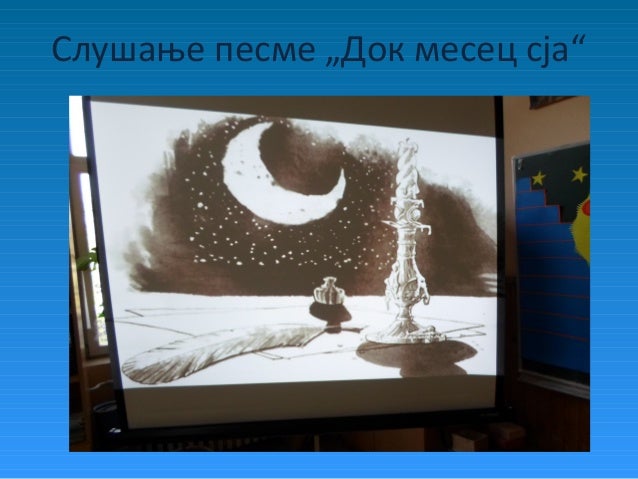 Слушање песме „Док месец сја“